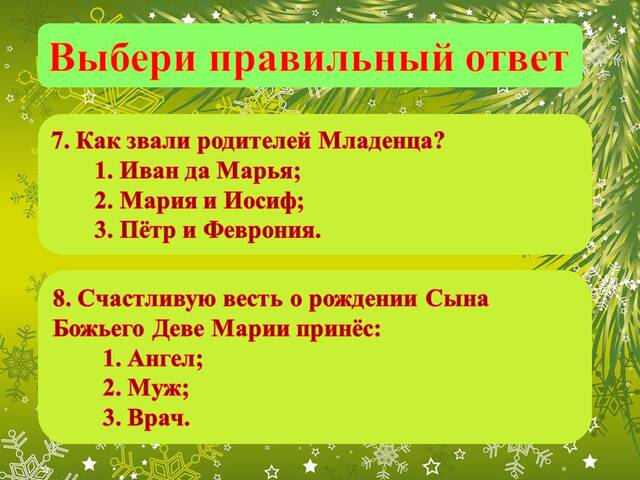 Выбери правильный ответ

7. Как звали родителей Младенца?
1. Иван да Марья;
2. Мария и Иосиф;
3. Пётр и Феврония.

8. Счастливую весть о рождении Сына Божьего Деве Марии принёс:
1. Ангел;
2. Муж;
3. Врач.